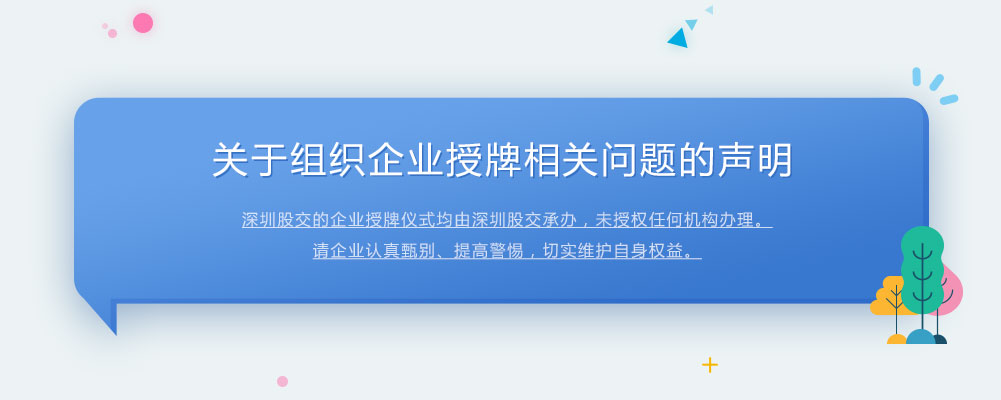 关于组织企业授牌相关问题的声明

深圳股交的企业授牌仪式均由深圳股交承办，未授权任何机构办理。
请企业认真甄别、提高警惕，切实维护自身权益。